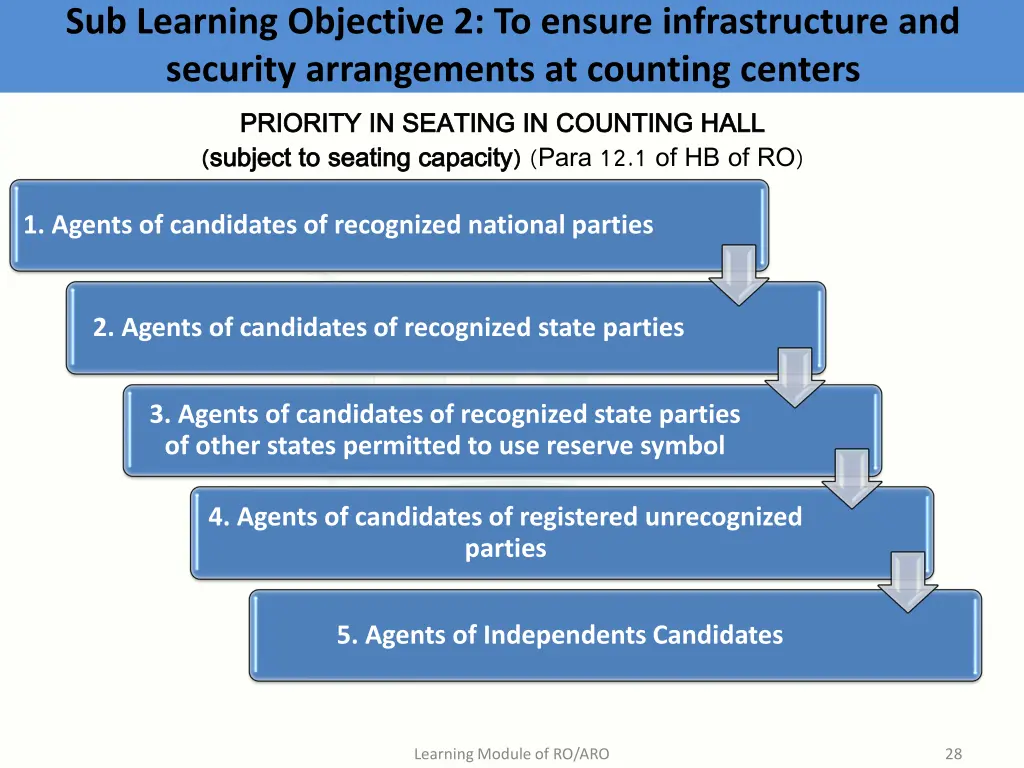 Sub Learning Objective 2: To ensure infrastructure and security arrangements at counting centers

PRIORITY IN SEATING IN COUNTING HALL
(subject to seating capacity) (Para 12.1 of HB of RO)

1. Agents of candidates of recognized national parties

2. Agents of candidates of recognized state parties

3. Agents of candidates of recognized state parties of other states permitted to use reserve symbol

4. Agents of candidates of registered unrecognized parties

5. Agents of Independents Candidates

Learning Module of RO/ARO

28